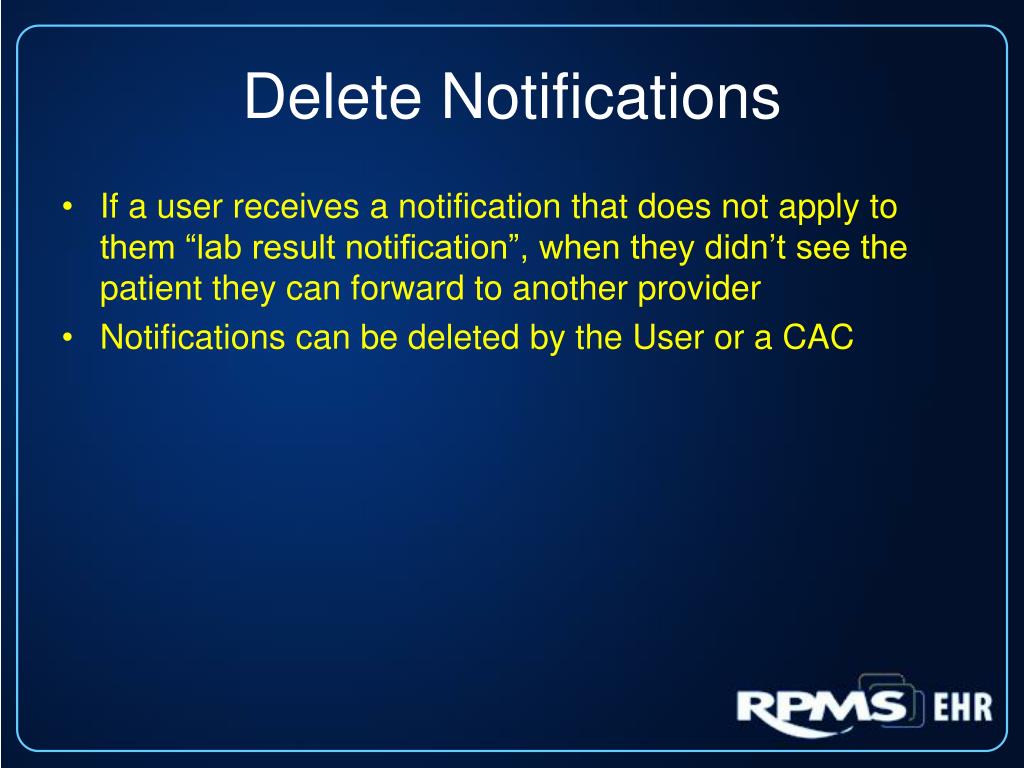 Delete Notifications

• If a user receives a notification that does not apply to them “lab result notification”, when they didn’t see the patient they can forward to another provider
• Notifications can be deleted by the User or a CAC

RPMS EHR